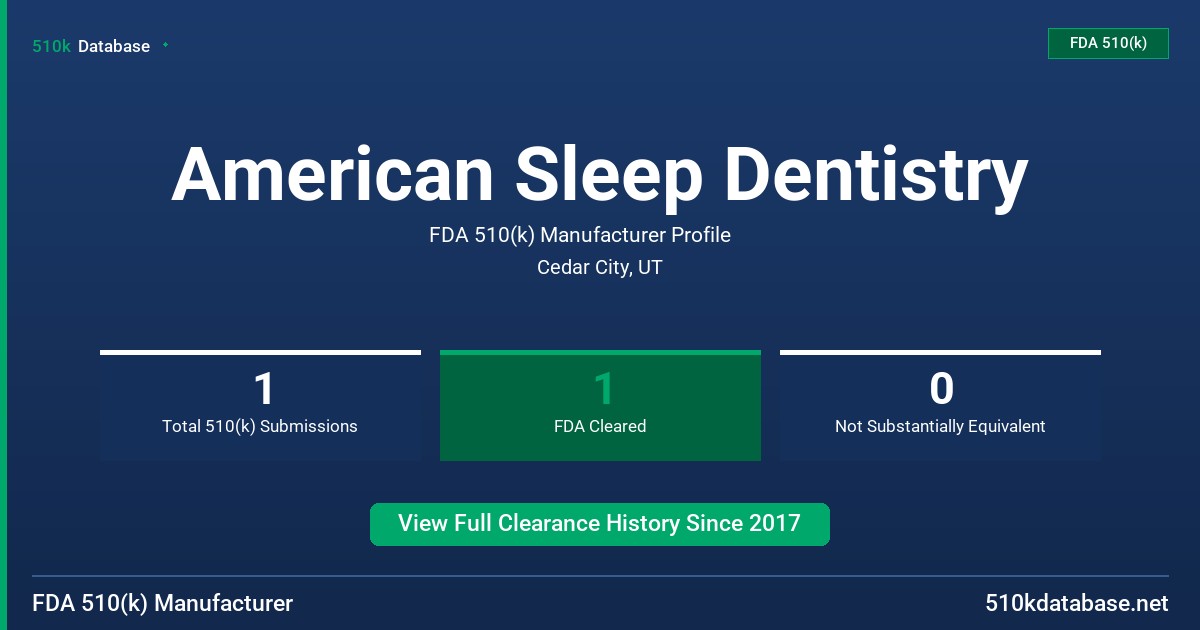 510k Database

FDA 510(k)

American Sleep Dentistry

FDA 510(k) Manufacturer Profile

Cedar City, UT

1
Total 510(k) Submissions

1
FDA Cleared

0
Not Substantially Equivalent

View Full Clearance History Since 2017

FDA 510(k) Manufacturer

510kdatabase.net